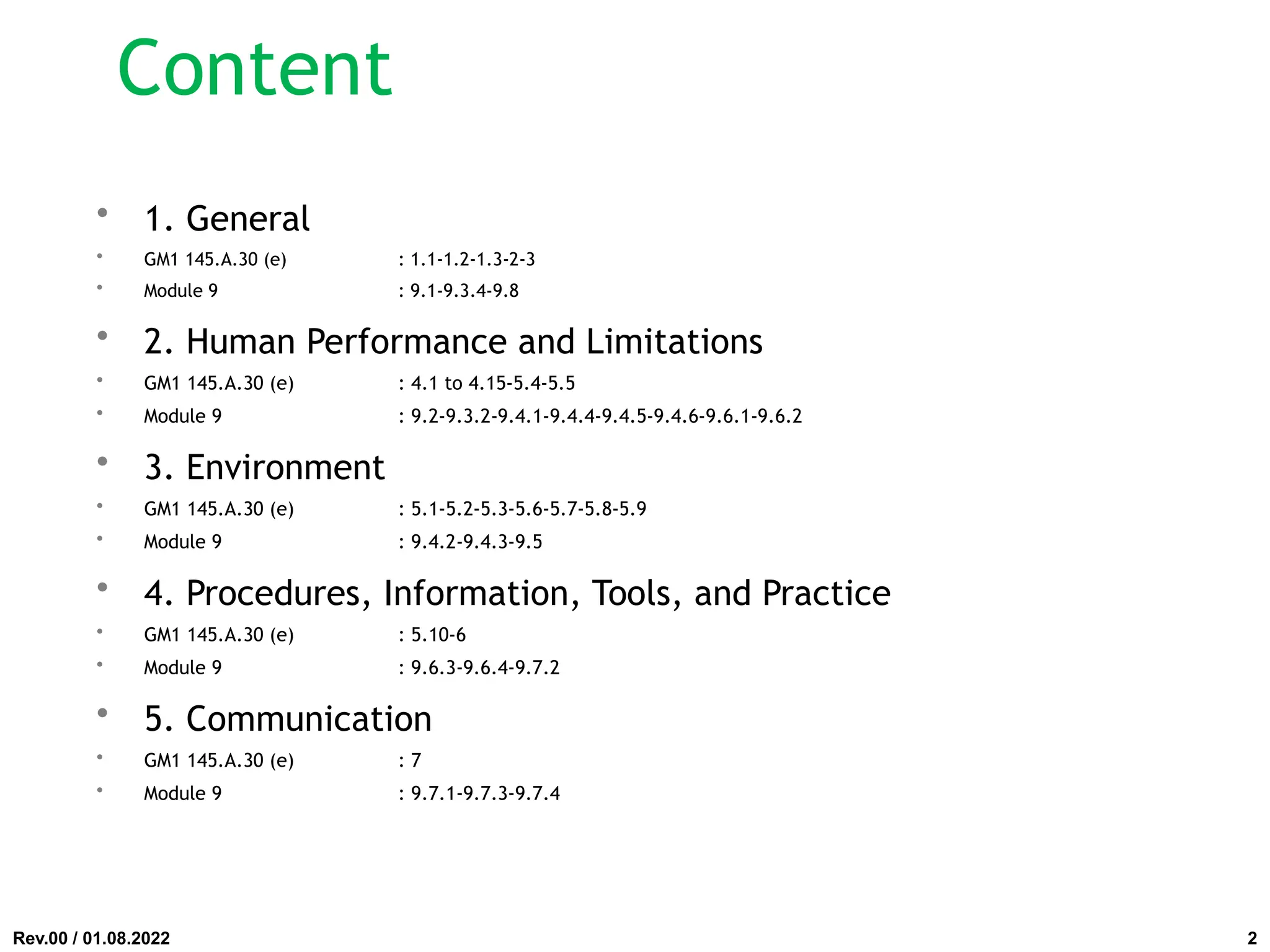 Content

• 1. General
• GM1 145.A.30 (e) : 1.1-1.2-1.3-2-3
• Module 9 : 9.1-9.3.4-9.8

• 2. Human Performance and Limitations
• GM1 145.A.30 (e) : 4.1 to 4.15-5.4-5.5
• Module 9 : 9.2-9.3.2-9.4.1-9.4.4-9.4.5-9.4.6-9.6.1-9.6.2

• 3. Environment
• GM1 145.A.30 (e) : 5.1-5.2-5.3-5.6-5.7-5.8-5.9
• Module 9 : 9.4.2-9.4.3-9.5

• 4. Procedures, Information, Tools, and Practice
• GM1 145.A.30 (e) : 5.10-6
• Module 9 : 9.6.3-9.6.4-9.7.2

• 5. Communication
• GM1 145.A.30 (e) : 7
• Module 9 : 9.7.1-9.7.3-9.7.4

Rev.00 / 01.08.2022

2